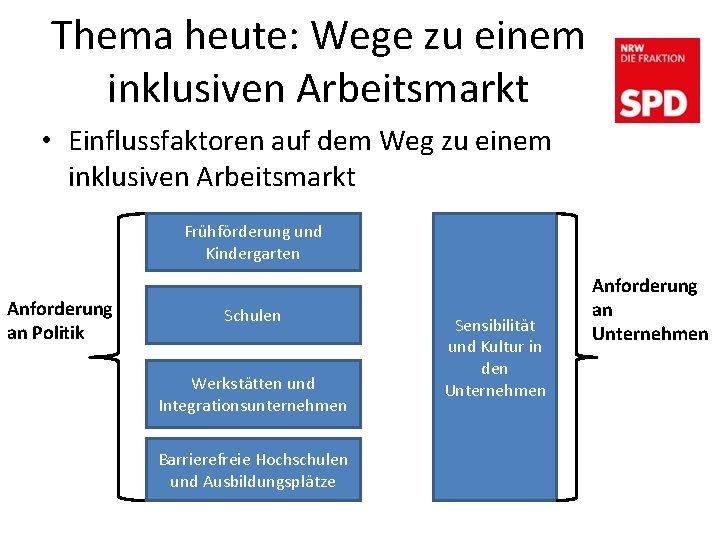 Thema heute: Wege zu einem inklusiven Arbeitsmarkt

NRW
DIE FRAKTION
SPD

• Einflussfaktoren auf dem Weg zu einem inklusiven Arbeitsmarkt

Anforderung an Politik

Frühförderung und Kindergarten

Schulen

Werkstätten und Integrationsunternehmen

Barrierefreie Hochschulen und Ausbildungsplätze

Sensibilität und Kultur in den Unternehmen

Anforderung an Unternehmen